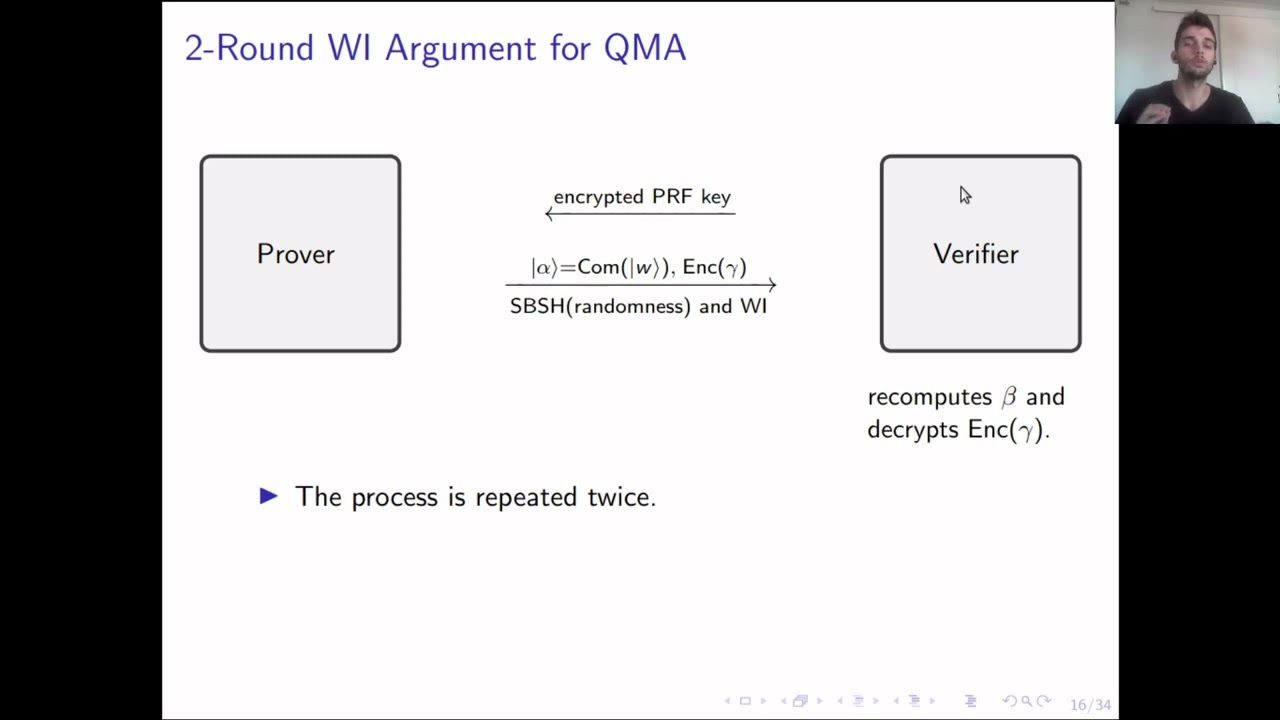 2-Round WI Argument for QMA

Prover

encrypted PRF key

$|\alpha\rangle$=Com($|w\rangle$), Enc($\gamma$)

SBSH(randomness) and WI

Verifier

recomputes $\beta$ and decrypts Enc($\gamma$).

▶ The process is repeated twice.

16/34